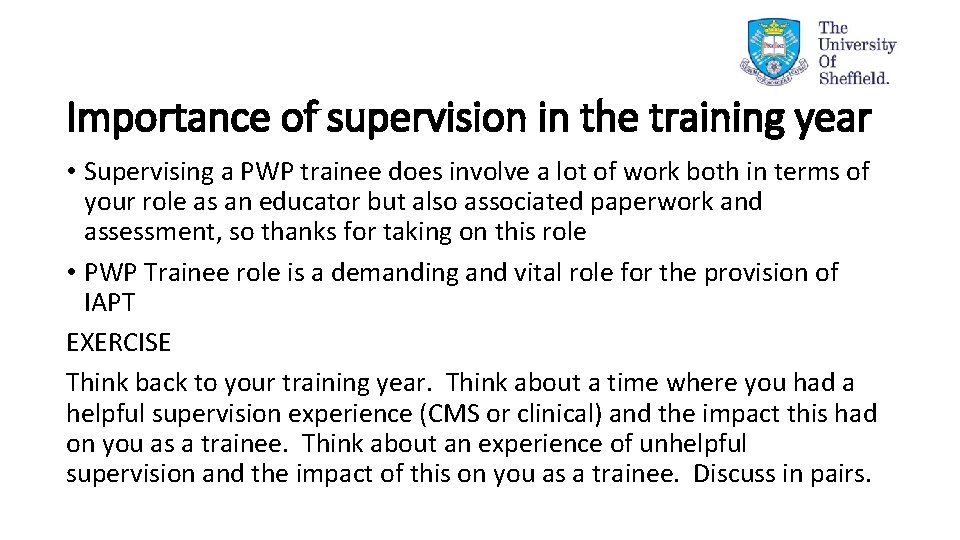 The University Of Sheffield.

Importance of supervision in the training year

• Supervising a PWP trainee does involve a lot of work both in terms of your role as an educator but also associated paperwork and assessment, so thanks for taking on this role

• PWP Trainee role is a demanding and vital role for the provision of IAPT

EXERCISE

Think back to your training year. Think about a time where you had a helpful supervision experience (CMS or clinical) and the impact this had on you as a trainee. Think about an experience of unhelpful supervision and the impact of this on you as a trainee. Discuss in pairs.